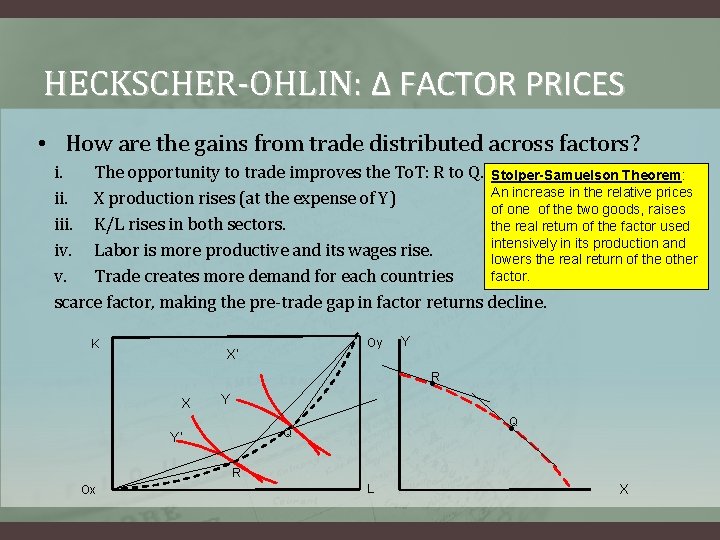 HECKSCHER-OHLIN: Δ FACTOR PRICES

• How are the gains from trade distributed across factors?

i. The opportunity to trade improves the ToT: R to Q.

ii. X production rises (at the expense of Y)

iii. K/L rises in both sectors.

iv. Labor is more productive and its wages rise.

v. Trade creates more demand for each countries scarce factor, making the pre-trade gap in factor returns decline.

Stolper-Samuelson Theorem: An increase in the relative prices of one of the two goods, raises the real return of the factor used intensively in its production and lowers the real return of the other factor.

K
X'
Oy
X
Y
Y'
Q
R
Ox
L
Y
R
Q
X